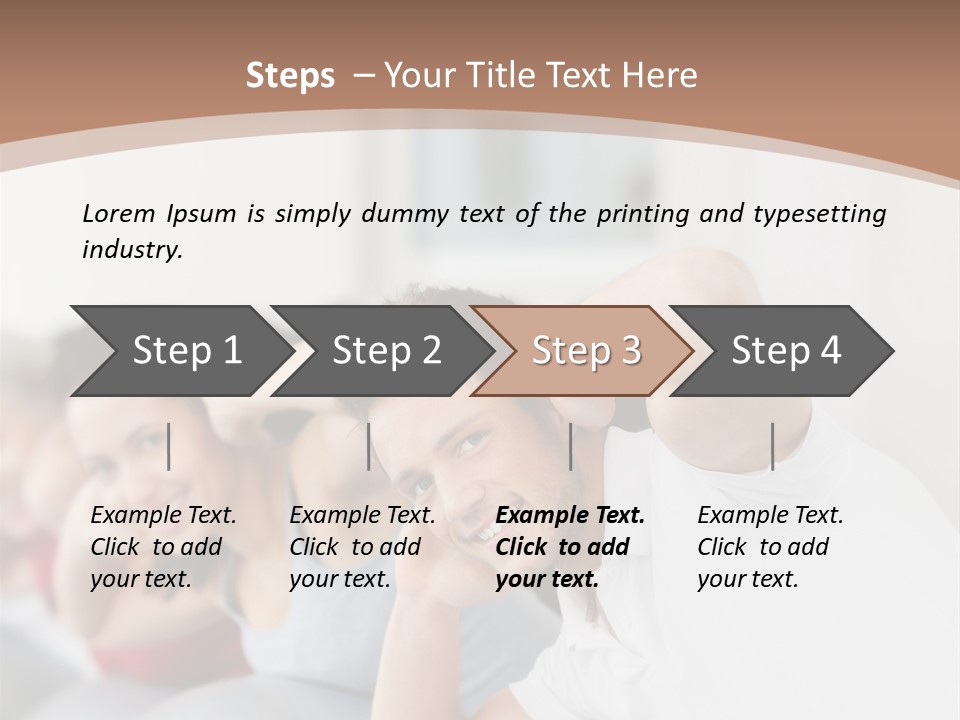 Steps – Your Title Text Here

Lorem Ipsum is simply dummy text of the printing and typesetting industry.

Step 1

Step 2

Step 3

Step 4

Example Text. Click to add your text.

Example Text. Click to add your text.

Example Text. Click to add your text.

Example Text. Click to add your text.